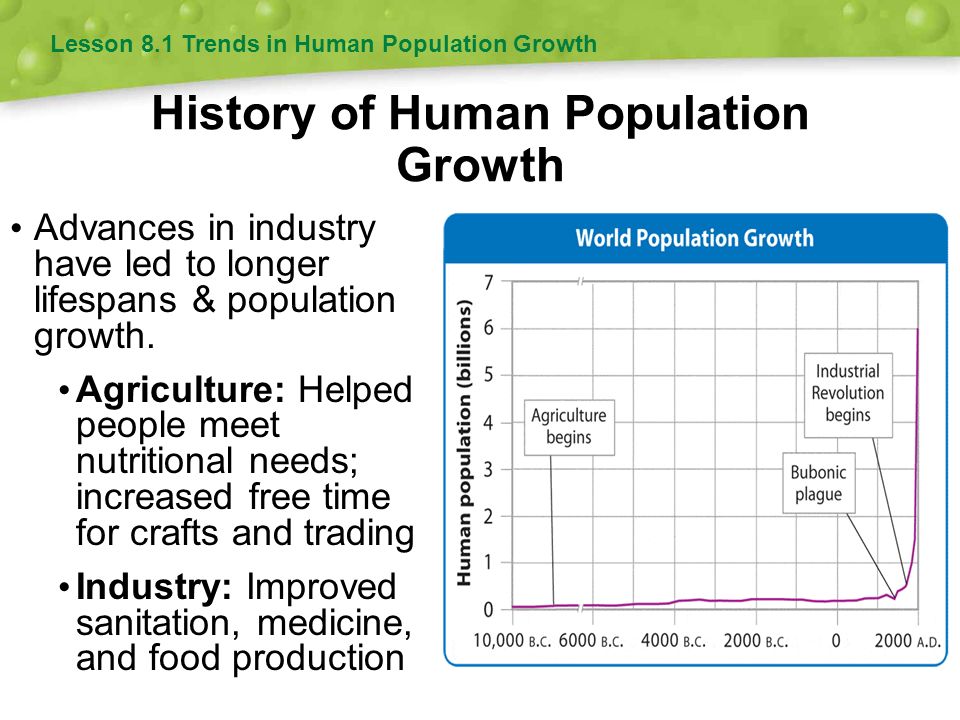 Lesson 8.1 Trends in Human Population Growth

History of Human Population Growth

• Advances in industry have led to longer lifespans & population growth.

• **Agriculture:** Helped people meet nutritional needs; increased free time for crafts and trading

• **Industry:** Improved sanitation, medicine, and food production

World Population Growth

Human population (billions)

7
6
5
4
3
2
1
0

Agriculture begins

Industrial Revolution begins

Bubonic plague

10,000 B.C. 6000 B.C. 4000 B.C. 2000 B.C. 0 2000 A.D.